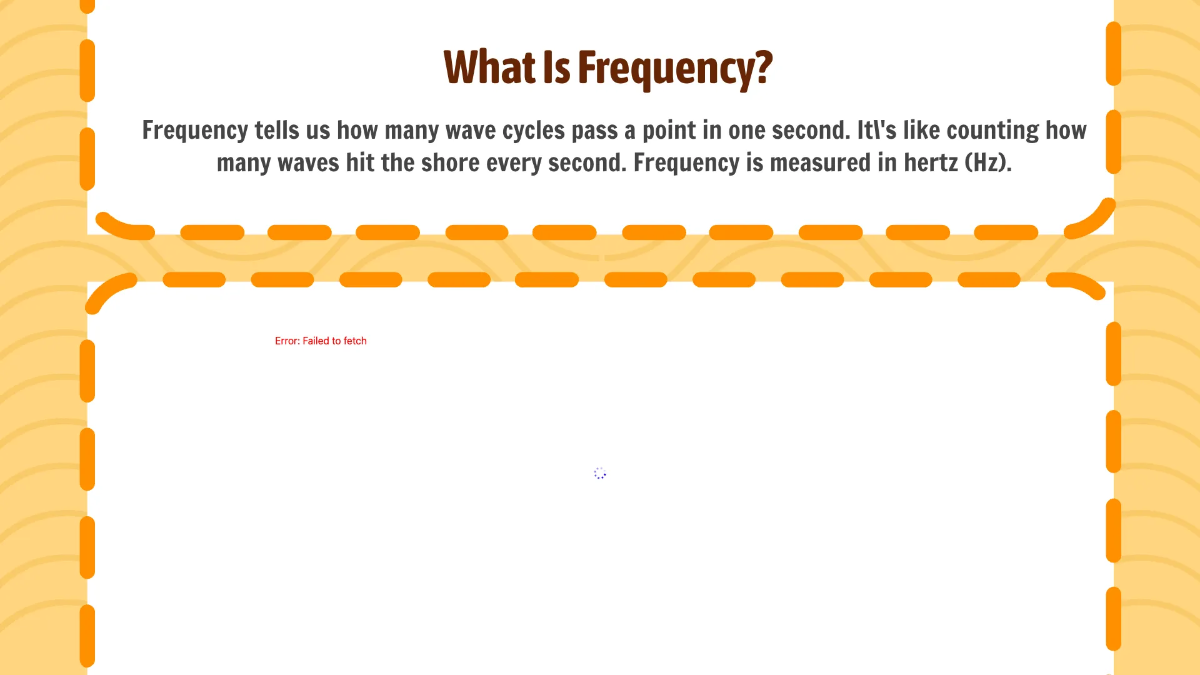 What Is Frequency?

Frequency tells us how many wave cycles pass a point in one second. It\'s like counting how many waves hit the shore every second. Frequency is measured in hertz (Hz).

Error: Failed to fetch